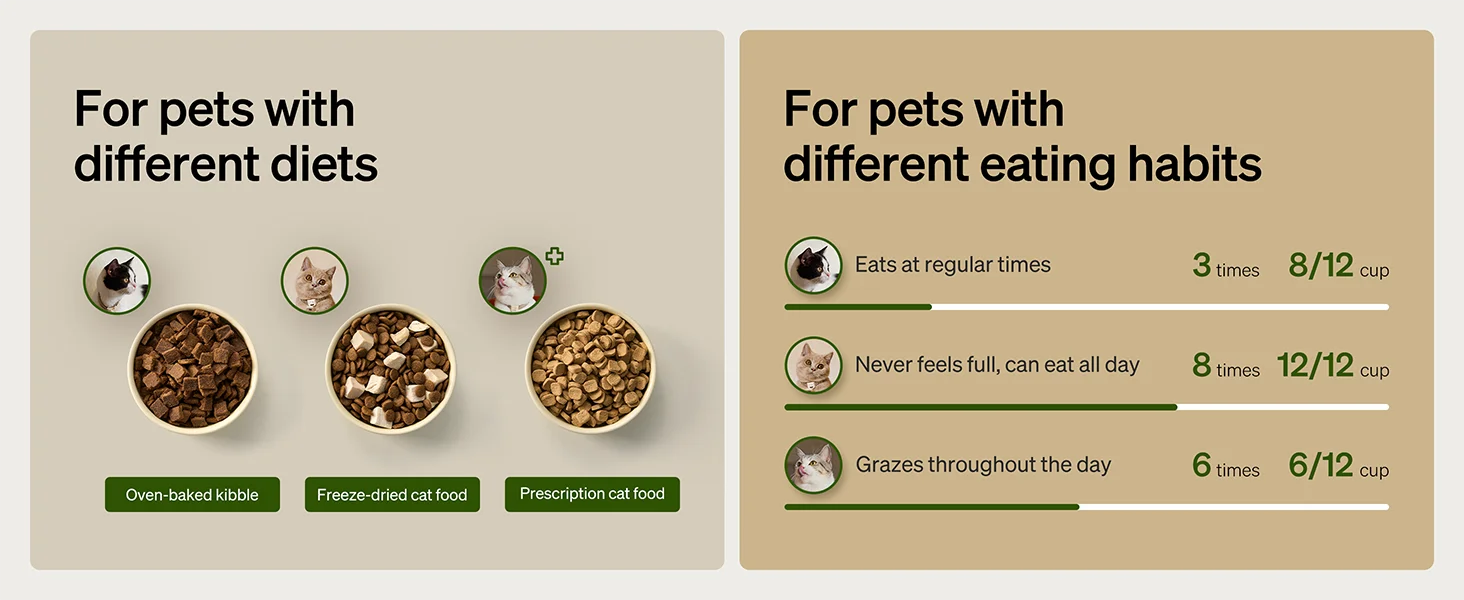 For pets with different diets

Oven-baked kibble

Freeze-dried cat food

Prescription cat food

For pets with different eating habits

Eats at regular times 3 times 8/12 cup

Never feels full, can eat all day 8 times 12/12 cup

Grazes throughout the day 6 times 6/12 cup